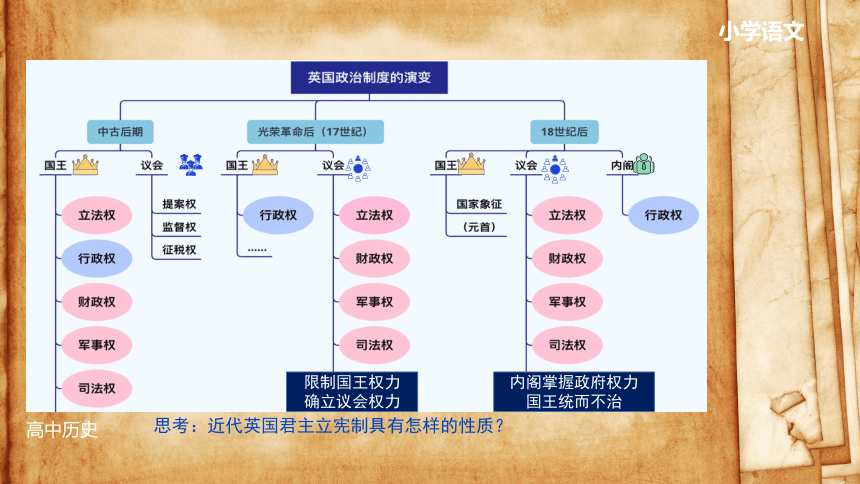 小学语文

英国政治制度的演变

中古后期

国王

立法权

行政权

财政权

军事权

司法权

议会

提案权

监督权

征税权

光荣革命后（17世纪）

国王

行政权

……

议会

立法权

财政权

军事权

司法权

限制国王权力
确立议会权力

18世纪后

国王

国家象征
（元首）

议会

立法权

财政权

军事权

司法权

内阁

行政权

内阁掌握政府权力
国王统而不治

高中历史

思考：近代英国君主立宪制具有怎样的性质？